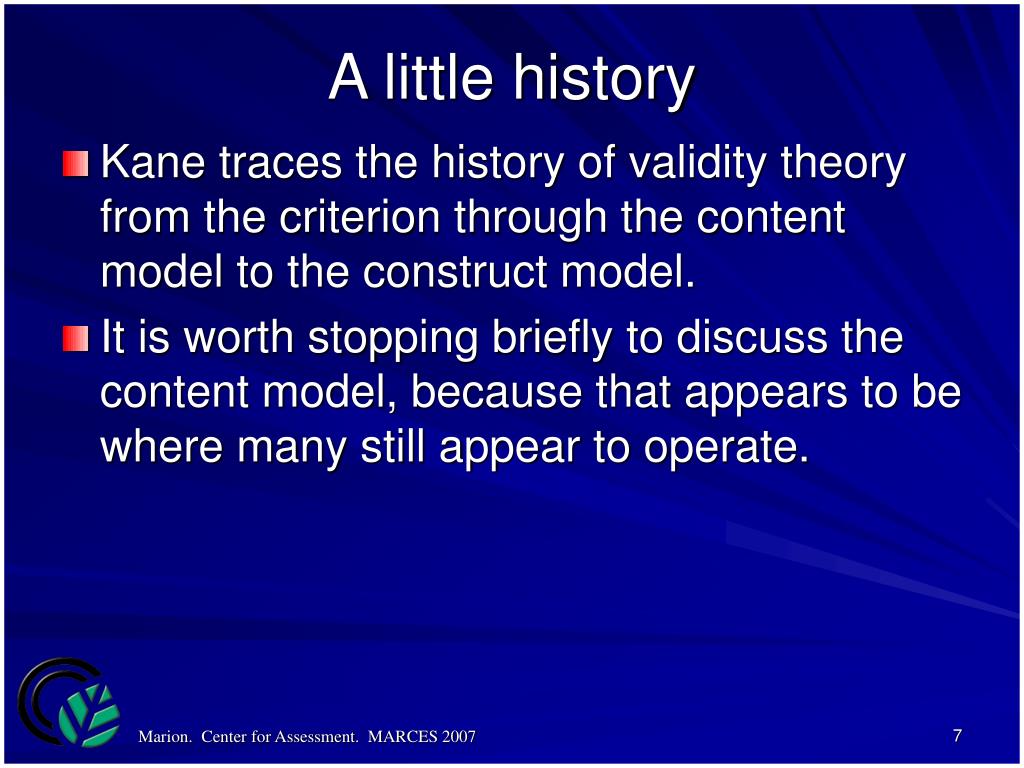 A little history

Kane traces the history of validity theory from the criterion through the content model to the construct model.

It is worth stopping briefly to discuss the content model, because that appears to be where many still appear to operate.

Marion. Center for Assessment. MARCES 2007

7